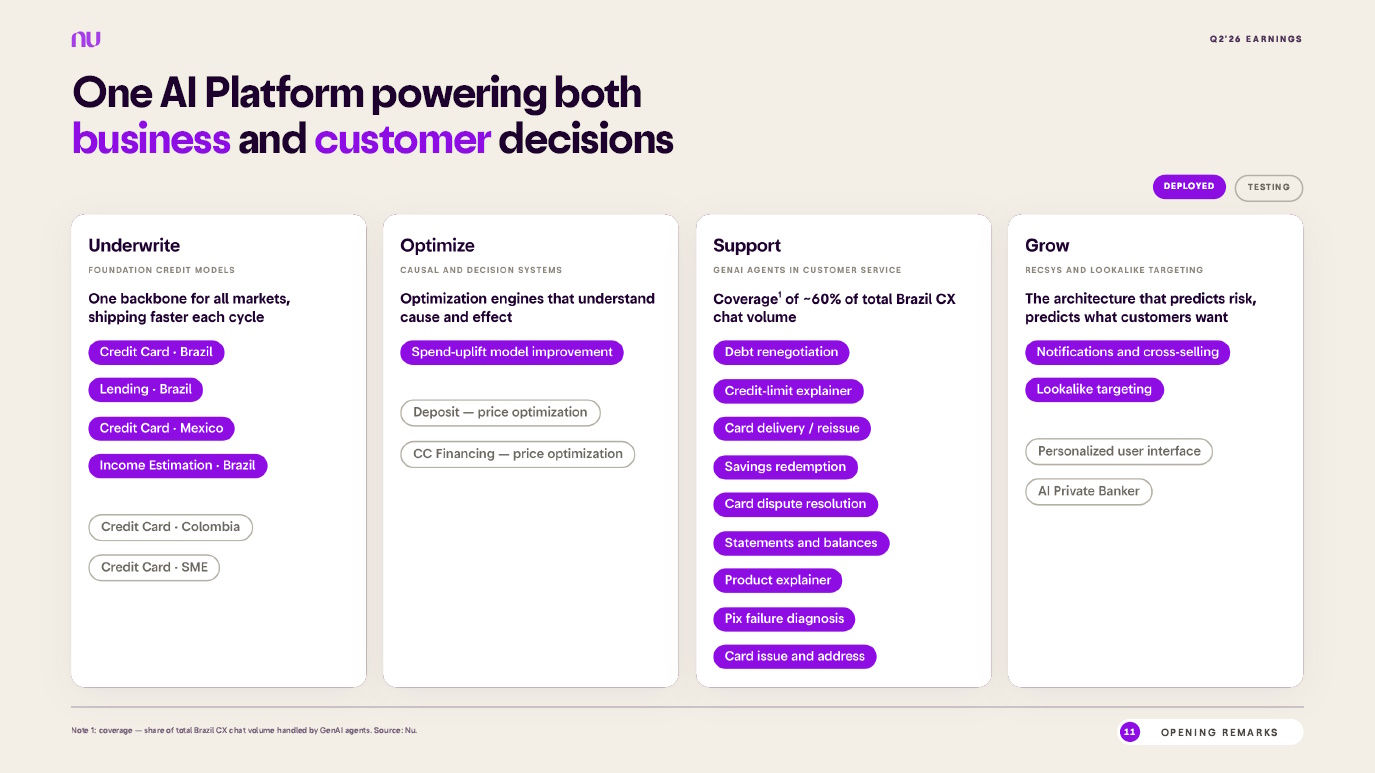 nu

Q2'26 EARNINGS

One AI Platform powering both business and customer decisions

DEPLOYED TESTING

Underwrite
FOUNDATION CREDIT MODELS
One backbone for all markets, shipping faster each cycle
Credit Card · Brazil
Lending · Brazil
Credit Card · Mexico
Income Estimation · Brazil
Credit Card · Colombia
Credit Card · SME

Optimize
CAUSAL AND DECISION SYSTEMS
Optimization engines that understand cause and effect
Spend-uplift model improvement
Deposit — price optimization
CC Financing — price optimization

Support
GENAI AGENTS IN CUSTOMER SERVICE
Coverage$^1$ of ~60% of total Brazil CX chat volume
Debt renegotiation
Credit-limit explainer
Card delivery / reissue
Savings redemption
Card dispute resolution
Statements and balances
Product explainer
Pix failure diagnosis
Card issue and address

Grow
RECSYS AND LOOKALIKE TARGETING
The architecture that predicts risk, predicts what customers want
Notifications and cross-selling
Lookalike targeting
Personalized user interface
AI Private Banker

Note 1: coverage — share of total Brazil CX chat volume handled by GenAI agents. Source: Nu.

11 OPENING REMARKS